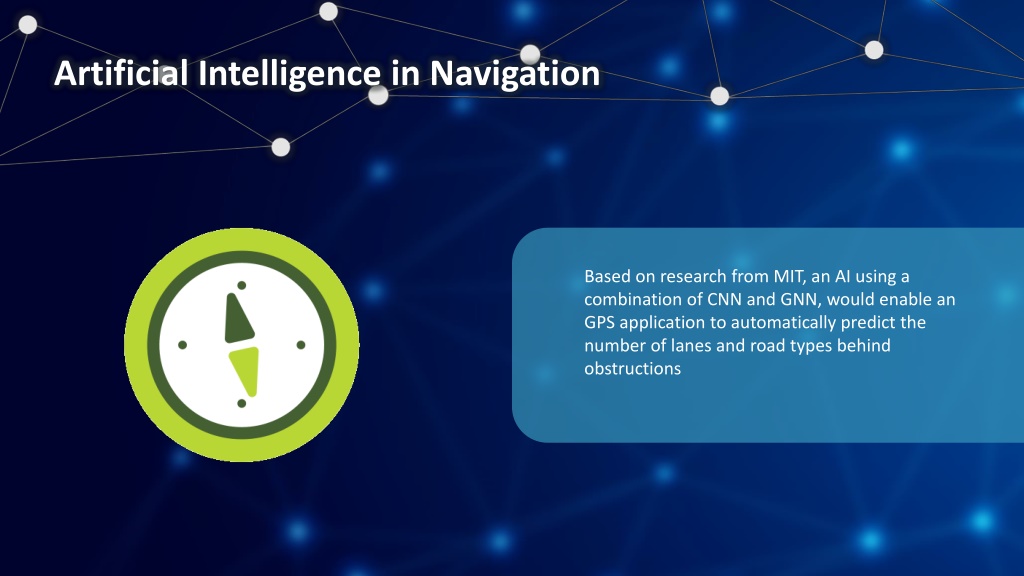 Artificial Intelligence in Navigation

Based on research from MIT, an AI using a combination of CNN and GNN, would enable an GPS application to automatically predict the number of lanes and road types behind obstructions